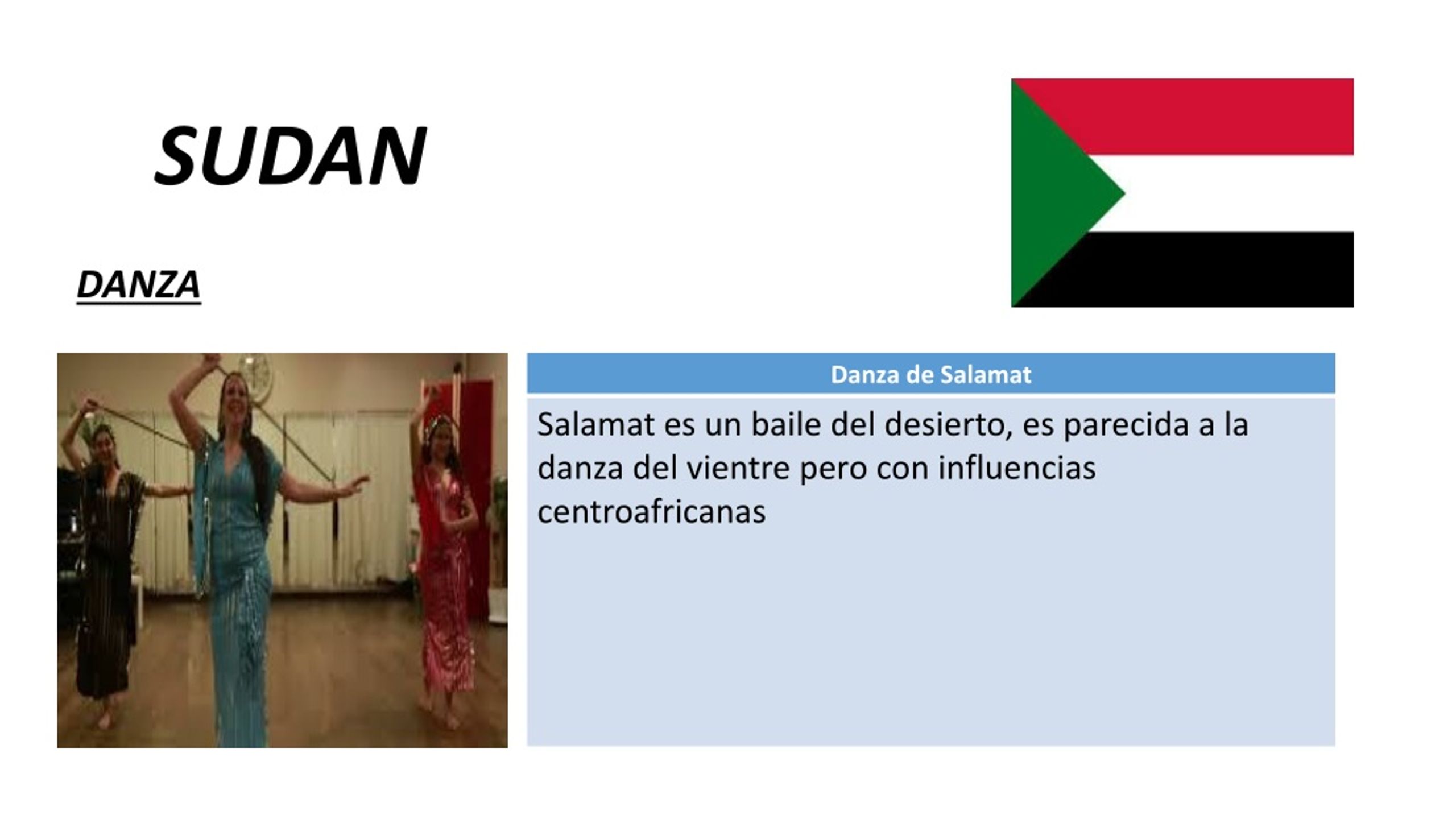 SUDAN

DANZA

| Danza de Salamat |
|---|
| Salamat es un baile del desierto, es parecida a la danza del vientre pero con influencias centroafricanas |